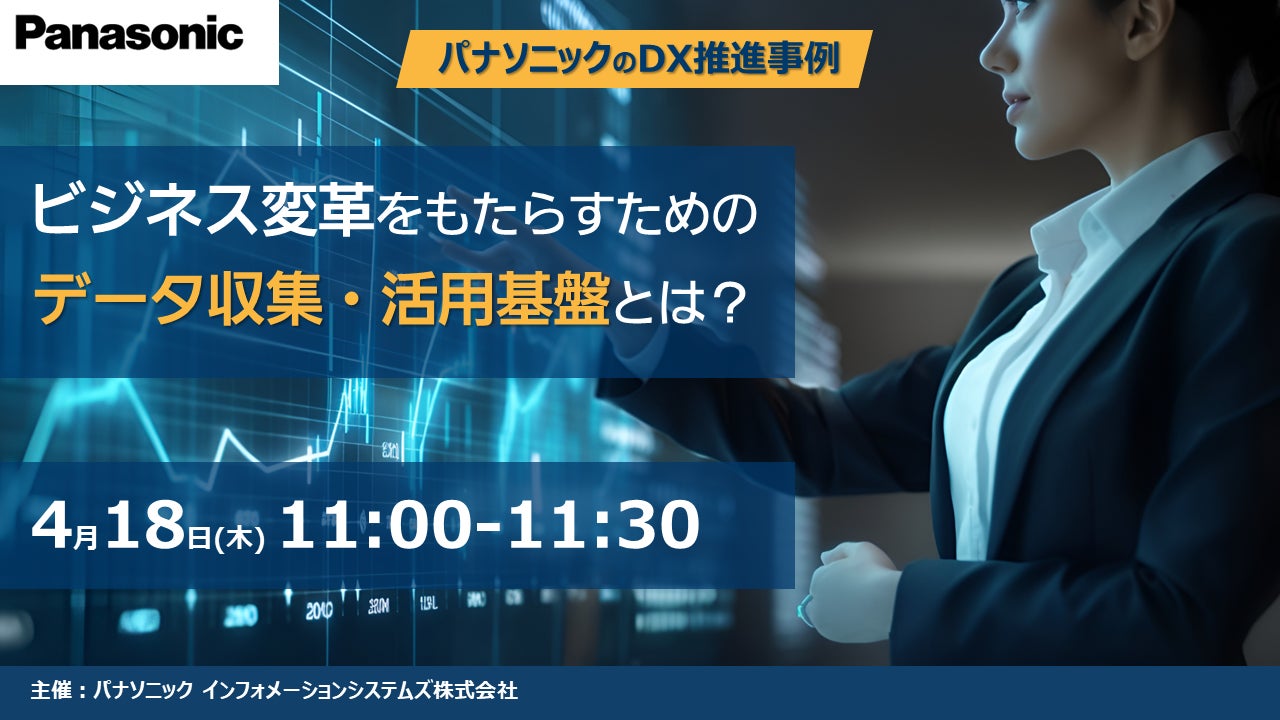 Panasonic

パナソニックのDX推進事例

ビジネス変革をもたらすための
データ収集・活用基盤とは？

4月18日(木) 11:00-11:30

主催：パナソニック インフォメーションシステムズ株式会社